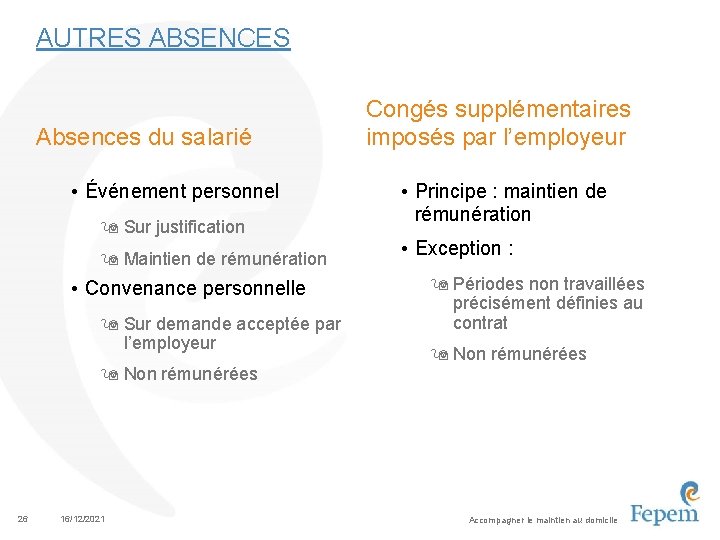 AUTRES ABSENCES

Absences du salarié

• Événement personnel

Sur justification

Maintien de rémunération

• Convenance personnelle

Sur demande acceptée par l'employeur

Non rémunérées

Congés supplémentaires imposés par l'employeur

• Principe : maintien de rémunération

• Exception :

Périodes non travaillées précisément définies au contrat

Non rémunérées

26 16/12/2021 Accompagner le maintien au domicile Fepem